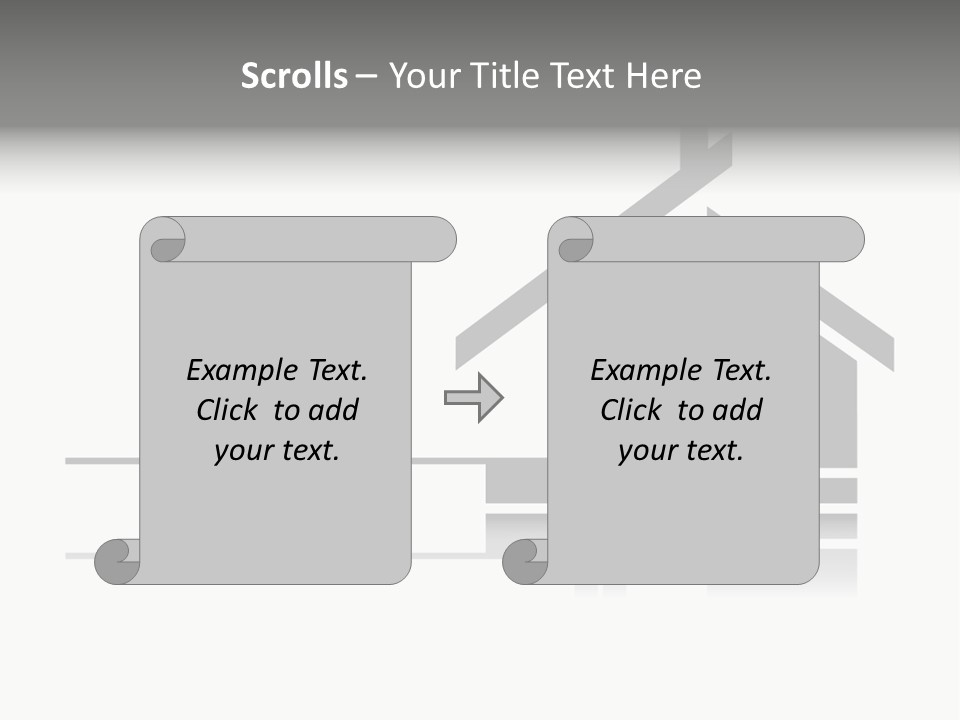 Scrolls – Your Title Text Here

Example Text. Click to add your text.

Example Text. Click to add your text.